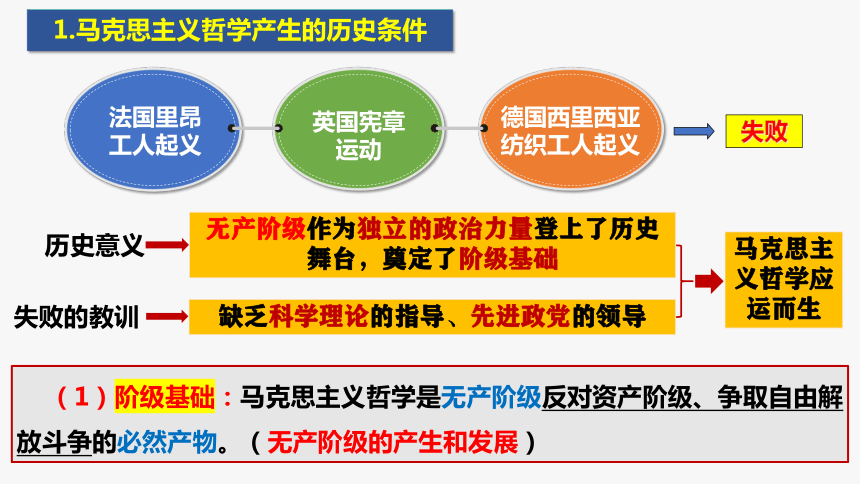 1.马克思主义哲学产生的历史条件

法国里昂工人起义

英国宪章运动

德国西里西亚纺织工人起义

失败

历史意义

无产阶级作为独立的政治力量登上了历史舞台，奠定了阶级基础

失败的教训

缺乏科学理论的指导、先进政党的领导

马克思主义哲学应运而生

（1）阶级基础：马克思主义哲学是无产阶级反对资产阶级、争取自由解放斗争的必然产物。（无产阶级的产生和发展）